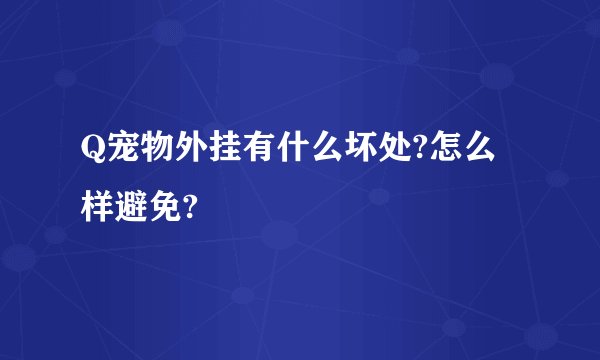 Q宠物外挂有什么坏处?怎么样避免?